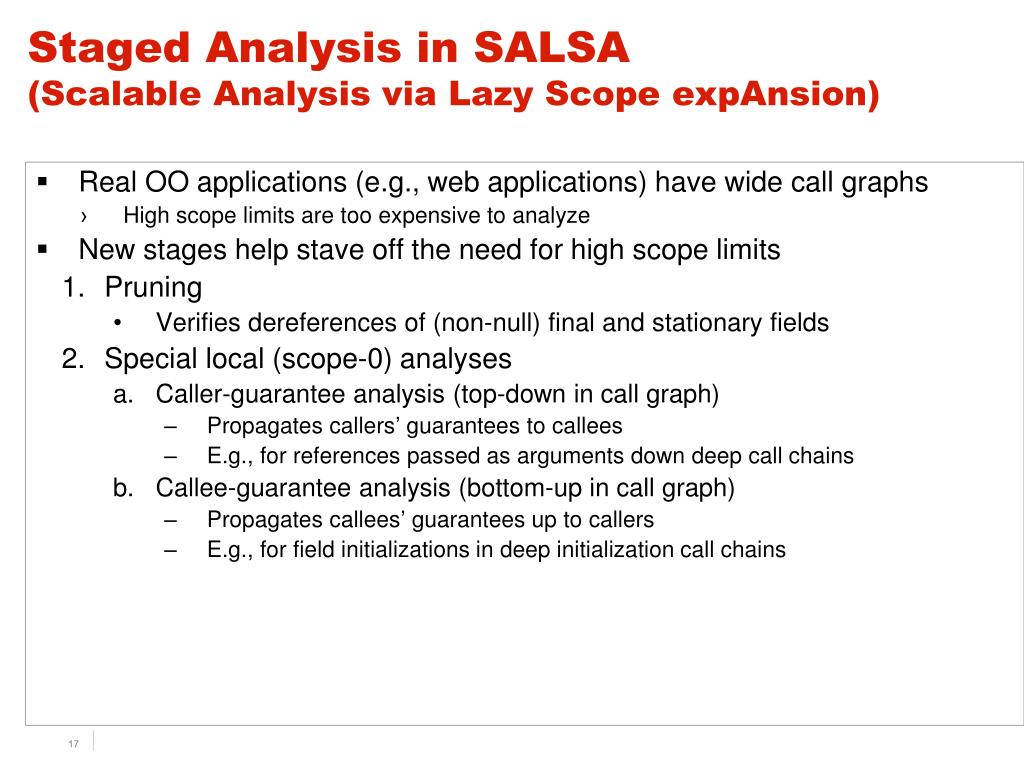 Staged Analysis in SALSA
(Scalable Analysis via Lazy Scope expAnsion)

▪ Real OO applications (e.g., web applications) have wide call graphs
› High scope limits are too expensive to analyze
▪ New stages help stave off the need for high scope limits
1. Pruning
• Verifies dereferences of (non-null) final and stationary fields
2. Special local (scope-0) analyses
a. Caller-guarantee analysis (top-down in call graph)
– Propagates callers' guarantees to callees
– E.g., for references passed as arguments down deep call chains
b. Callee-guarantee analysis (bottom-up in call graph)
– Propagates callees' guarantees up to callers
– E.g., for field initializations in deep initialization call chains

17